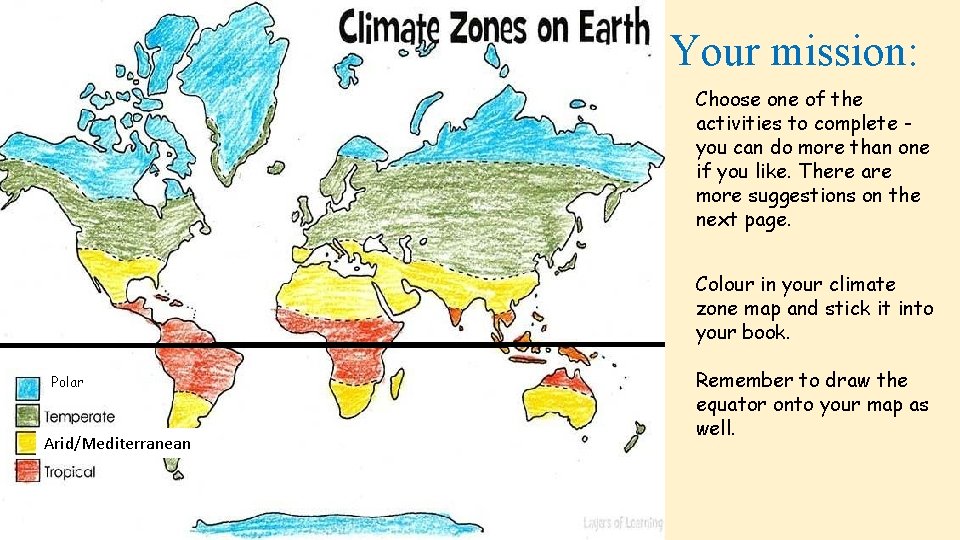 Climate Zones on Earth

Polar
Temperate
Arid/Mediterranean
Tropical

Layers of Learning

Your mission:

Choose one of the activities to complete - you can do more than one if you like. There are more suggestions on the next page.

Colour in your climate zone map and stick it into your book.

Remember to draw the equator onto your map as well.